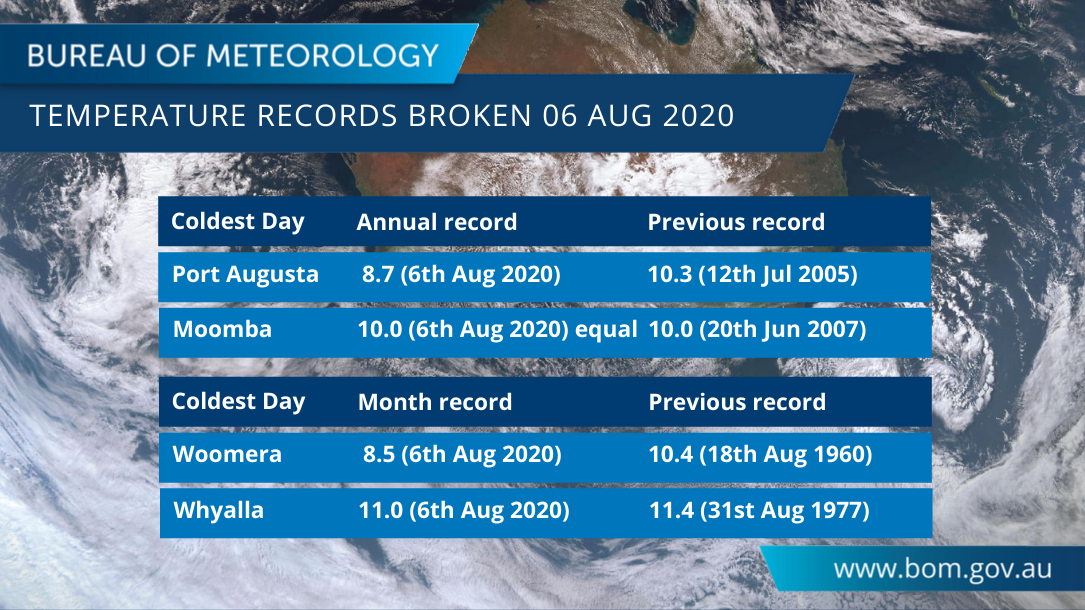 BUREAU OF METEOROLOGY

TEMPERATURE RECORDS BROKEN 06 AUG 2020

| Coldest Day | Annual record | Previous record |
|---|---|---|
| Port Augusta | 8.7 (6th Aug 2020) | 10.3 (12th Jul 2005) |
| Moomba | 10.0 (6th Aug 2020) equal | 10.0 (20th Jun 2007) |

| Coldest Day | Month record | Previous record |
|---|---|---|
| Woomera | 8.5 (6th Aug 2020) | 10.4 (18th Aug 1960) |
| Whyalla | 11.0 (6th Aug 2020) | 11.4 (31st Aug 1977) |

www.bom.gov.au